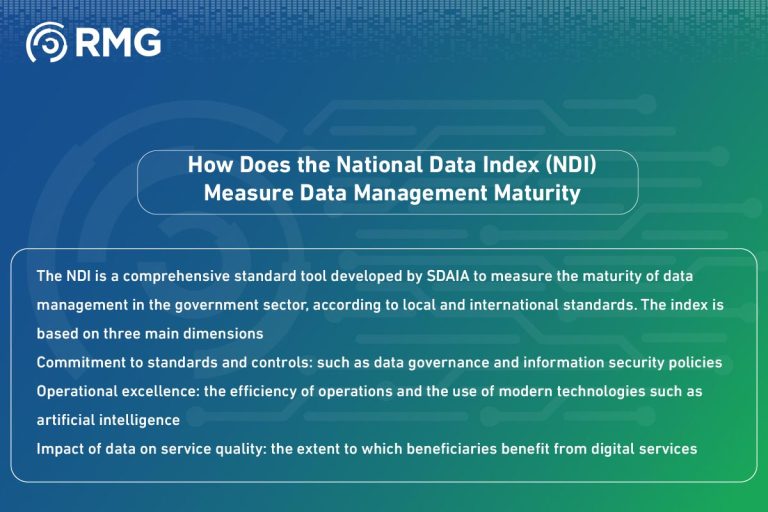 RMG

How Does the National Data Index (NDI) Measure Data Management Maturity

The NDI is a comprehensive standard tool developed by SDAIA to measure the maturity of data management in the government sector, according to local and international standards. The index is based on three main dimensions
Commitment to standards and controls: such as data governance and information security policies
Operational excellence: the efficiency of operations and the use of modern technologies such as artificial intelligence
Impact of data on service quality: the extent to which beneficiaries benefit from digital services